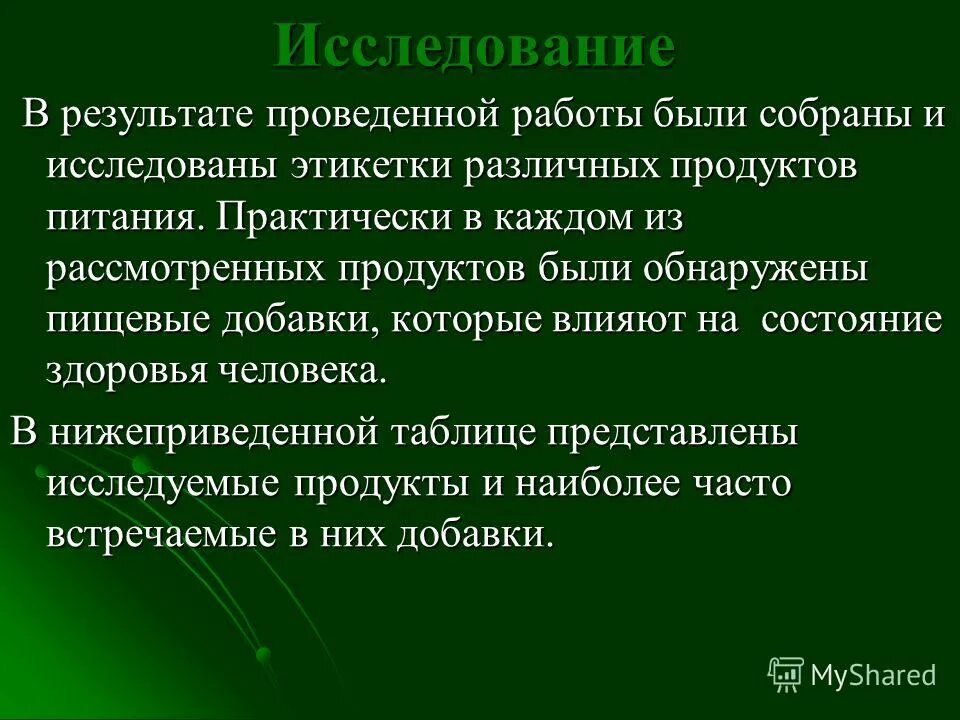 Исследование

В результате проведенной работы были собраны и исследованы этикетки различных продуктов питания. Практически в каждом из рассмотренных продуктов были обнаружены пищевые добавки, которые влияют на состояние здоровья человека.

В нижеприведенной таблице представлены исследуемые продукты и наиболее часто встречаемые в них добавки.

MyShared